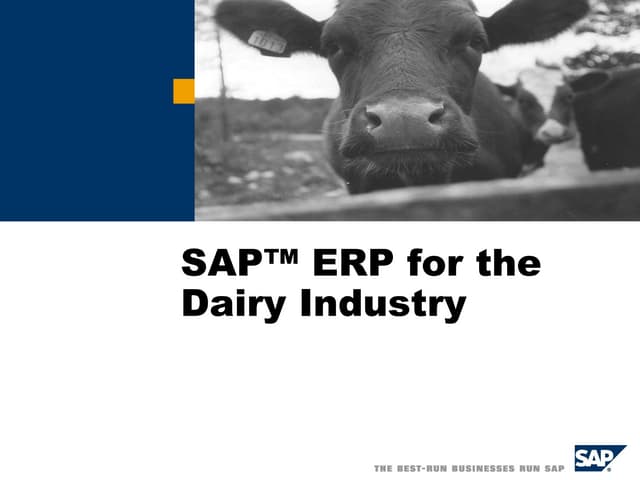 1017

SAP™ ERP for the Dairy Industry

THE BEST-RUN BUSINESSES RUN SAP

SAP